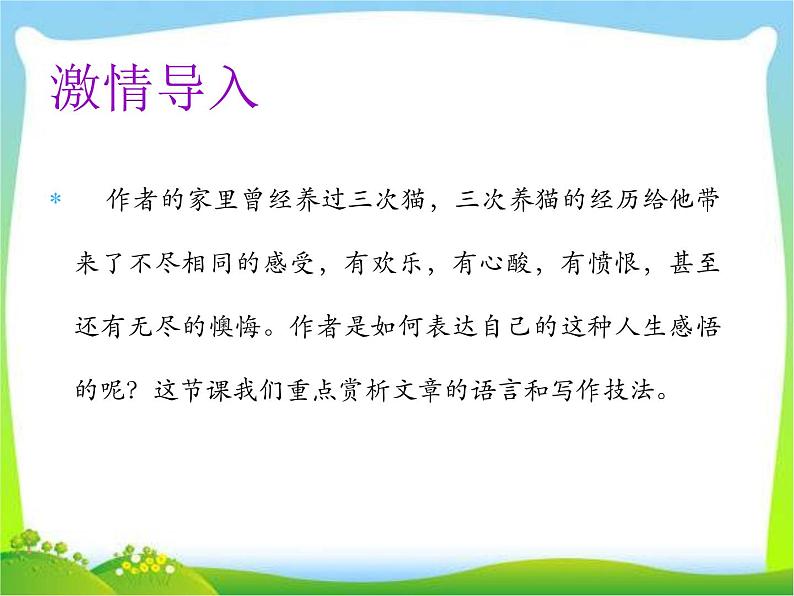 激情导入

* 作者的家里曾经养过三次猫，三次养猫的经历给他带来了不尽相同的感受，有欢乐，有心酸，有愤恨，甚至还有无尽的懊悔。作者是如何表达自己的这种人生感悟的呢？这节课我们重点赏析文章的语言和写作技法。